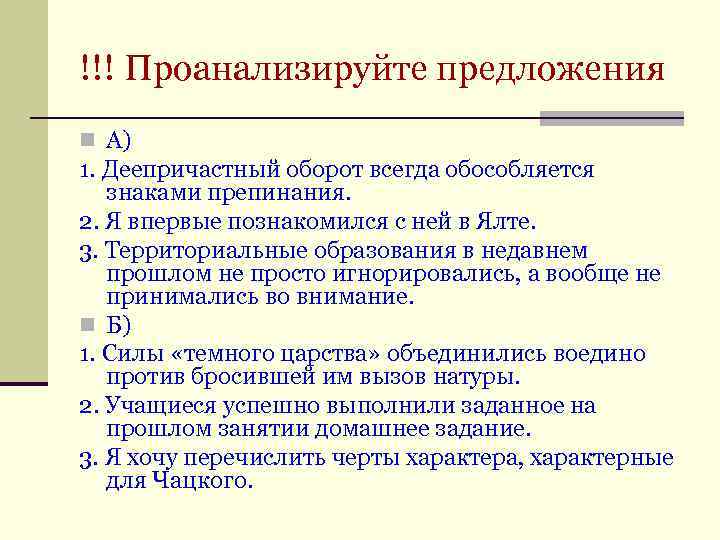 !!! Проанализируйте предложения

А)

1. Деепричастный оборот всегда обособляется знаками препинания.

2. Я впервые познакомился с ней в Ялте.

3. Территориальные образования в недавнем прошлом не просто игнорировались, а вообще не принимались во внимание.

Б)

1. Силы «темного царства» объединились воедино против бросившей им вызов натуры.

2. Учащиеся успешно выполнили заданное на прошлом занятии домашнее задание.

3. Я хочу перечислить черты характера, характерные для Чацкого.